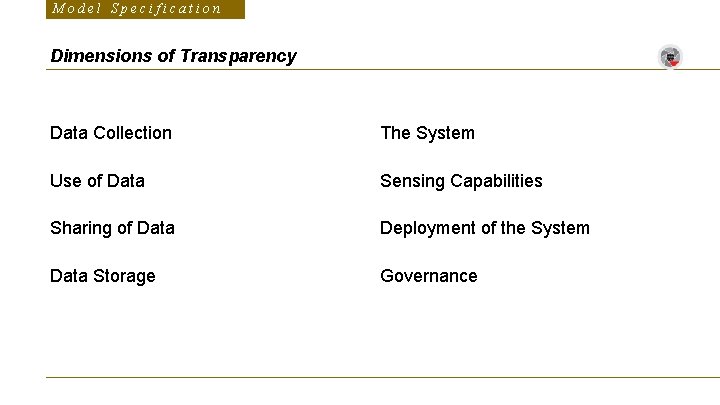 Model Specification

Dimensions of Transparency

Data Collection

Use of Data

Sharing of Data

Data Storage

The System

Sensing Capabilities

Deployment of the System

Governance